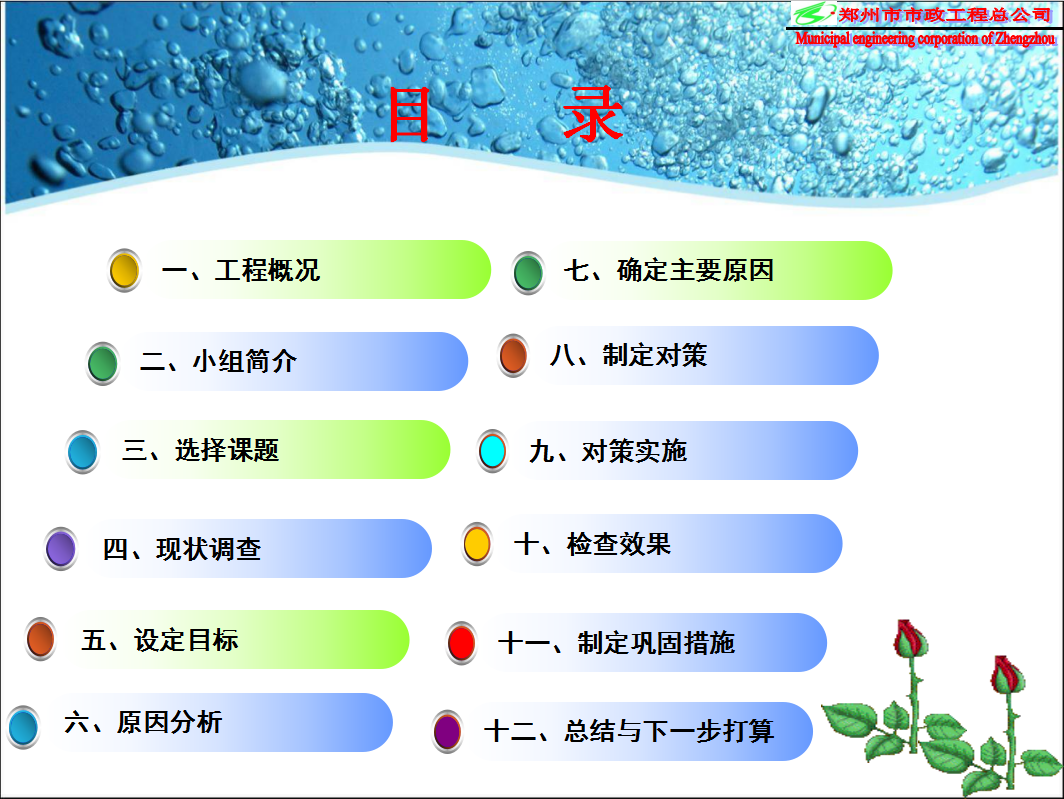 郑州市市政工程总公司
Municipal engineering corporation of Zhengzhou

目 录

一、工程概况

二、小组简介

三、选择课题

四、现状调查

五、设定目标

六、原因分析

七、确定主要原因

八、制定对策

九、对策实施

十、检查效果

十一、制定巩固措施

十二、总结与下一步打算